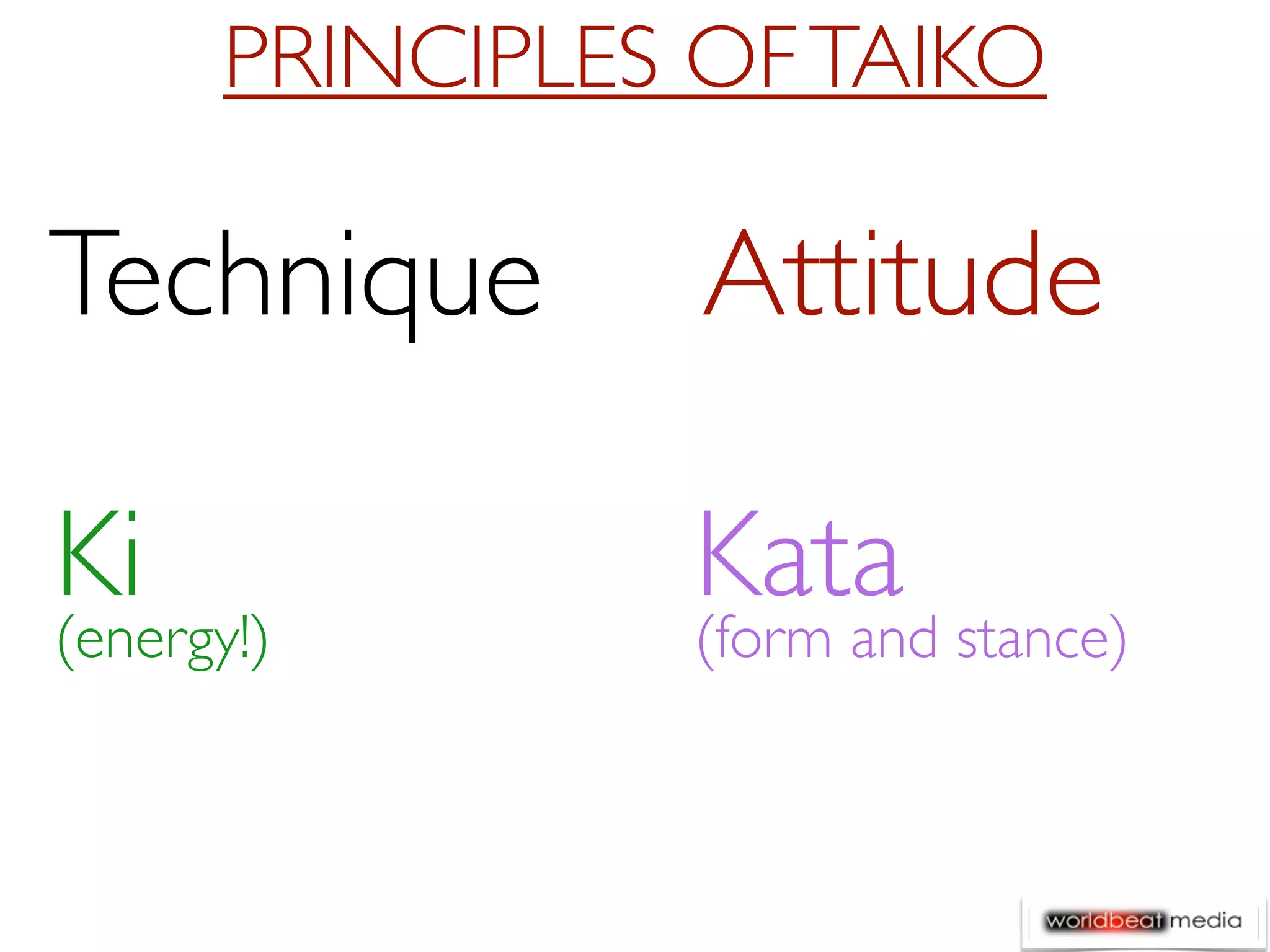 PRINCIPLES OF TAIKO

Technique

Attitude

Ki
(energy!)

Kata
(form and stance)

worldbeat media